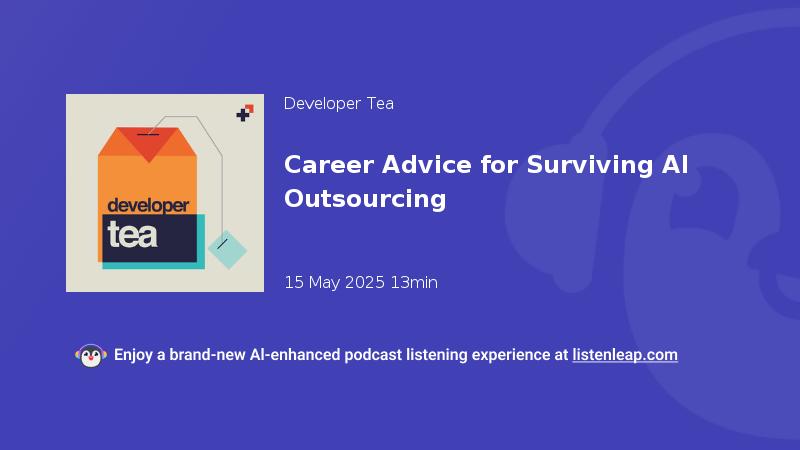 developer
tea

Developer Tea

Career Advice for Surviving AI Outsourcing

15 May 2025 13min

Enjoy a brand-new AI-enhanced podcast listening experience at listenleap.com